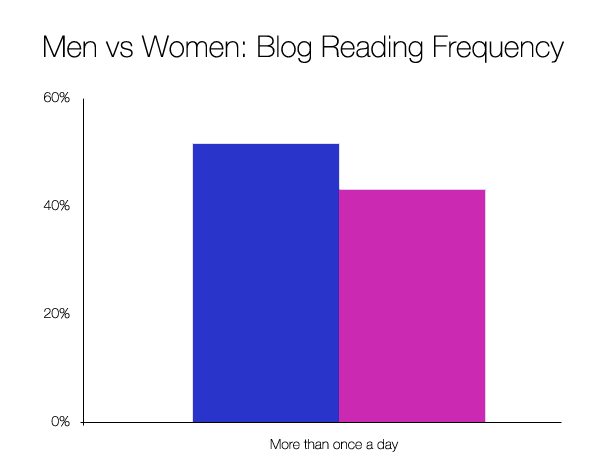 Men vs Women: Blog Reading Frequency

60%

40%

20%

0%

More than once a day